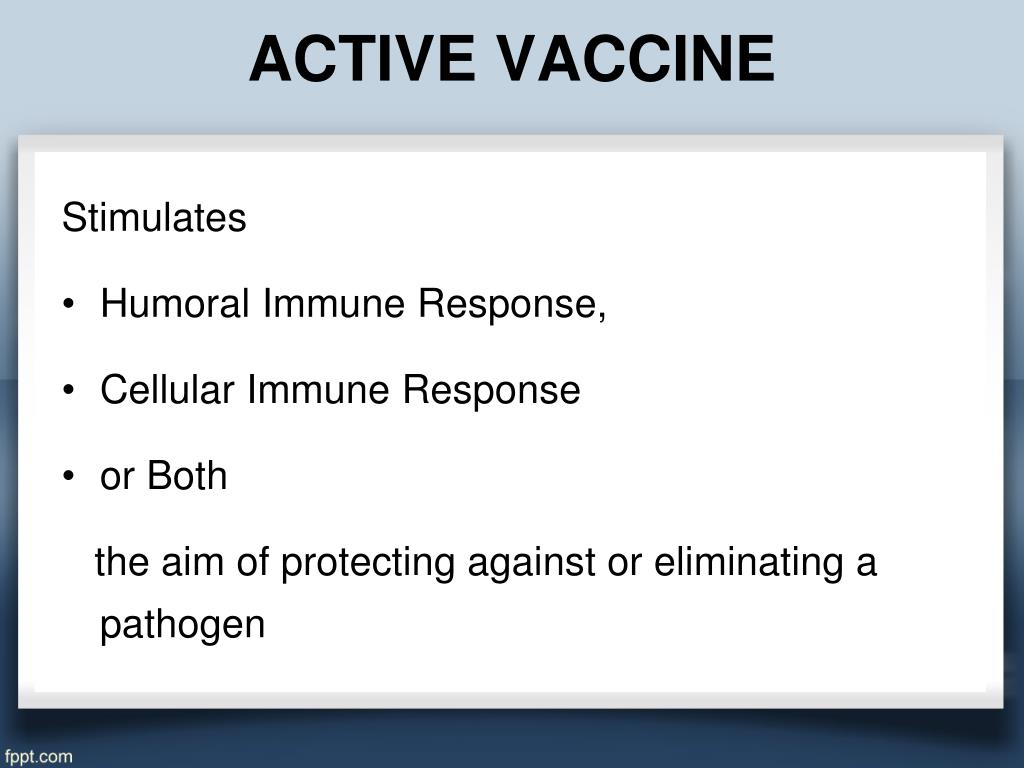 ACTIVE VACCINE

Stimulates

• Humoral Immune Response,

• Cellular Immune Response

• or Both

the aim of protecting against or eliminating a pathogen

fppt.com